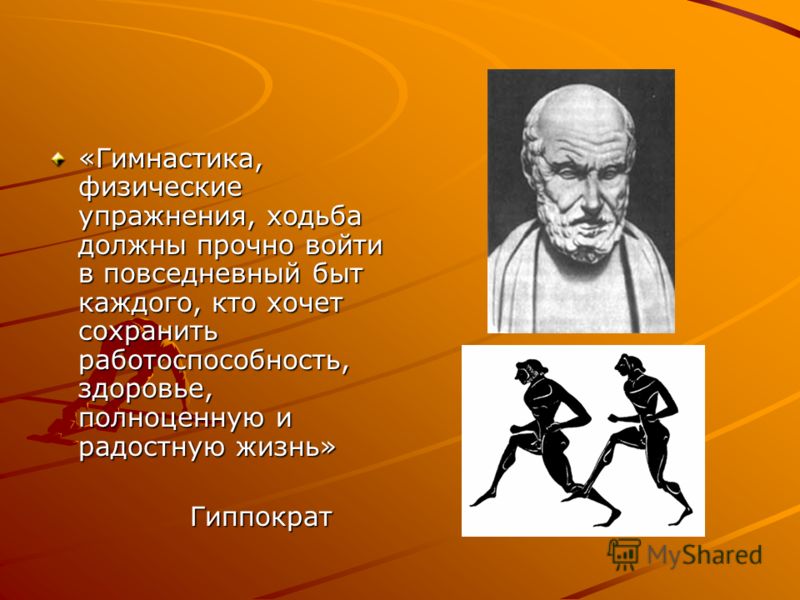 «Гимнастика, физические упражнения, ходьба должны прочно войти в повседневный быт каждого, кто хочет сохранить работоспособность, здоровье, полноценную и радостную жизнь»

Гиппократ

MyShared